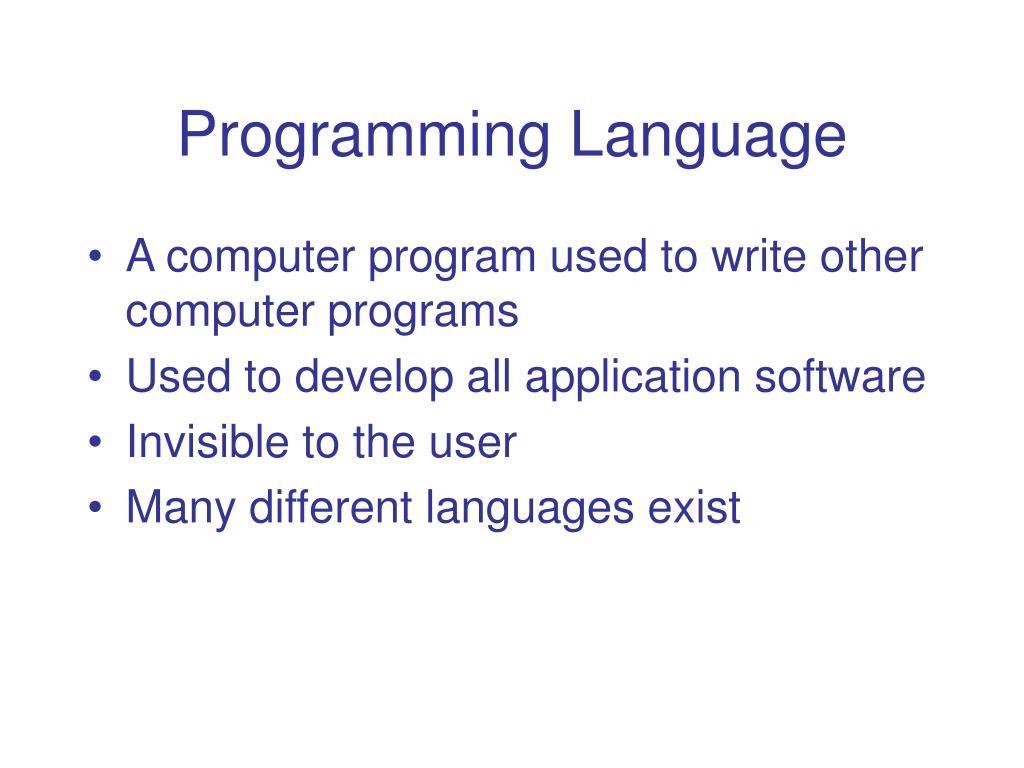 Programming Language

• A computer program used to write other computer programs
• Used to develop all application software
• Invisible to the user
• Many different languages exist